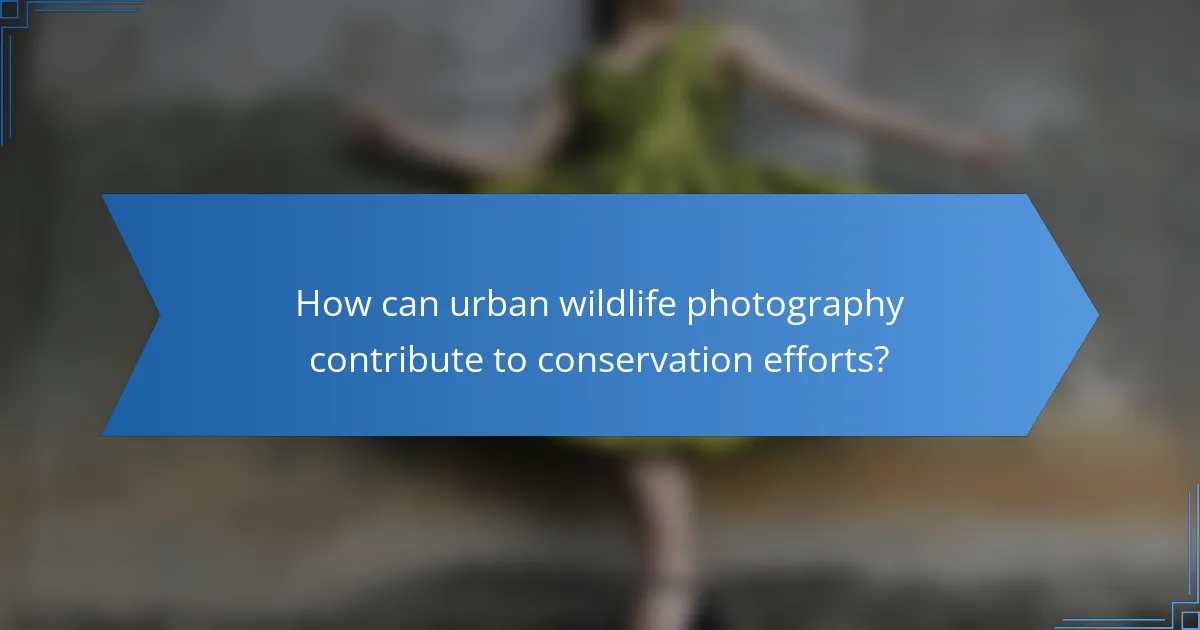 How can urban wildlife photography contribute to conservation efforts?